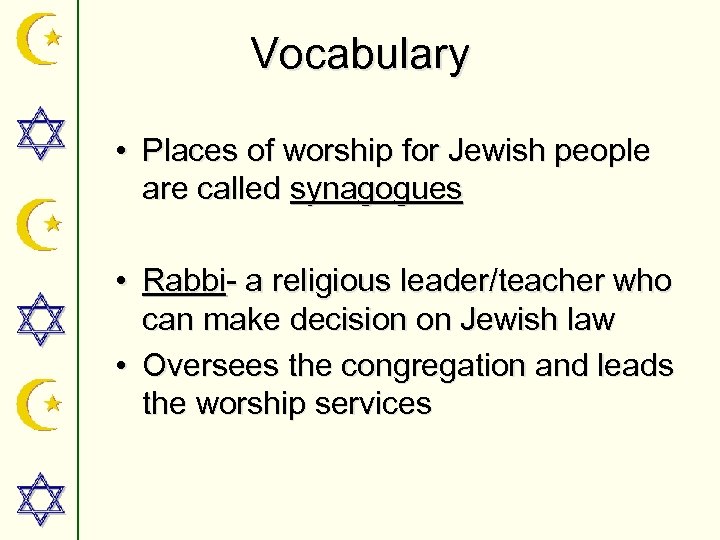 Vocabulary

• Places of worship for Jewish people are called synagogues

• Rabbi- a religious leader/teacher who can make decision on Jewish law

• Oversees the congregation and leads the worship services